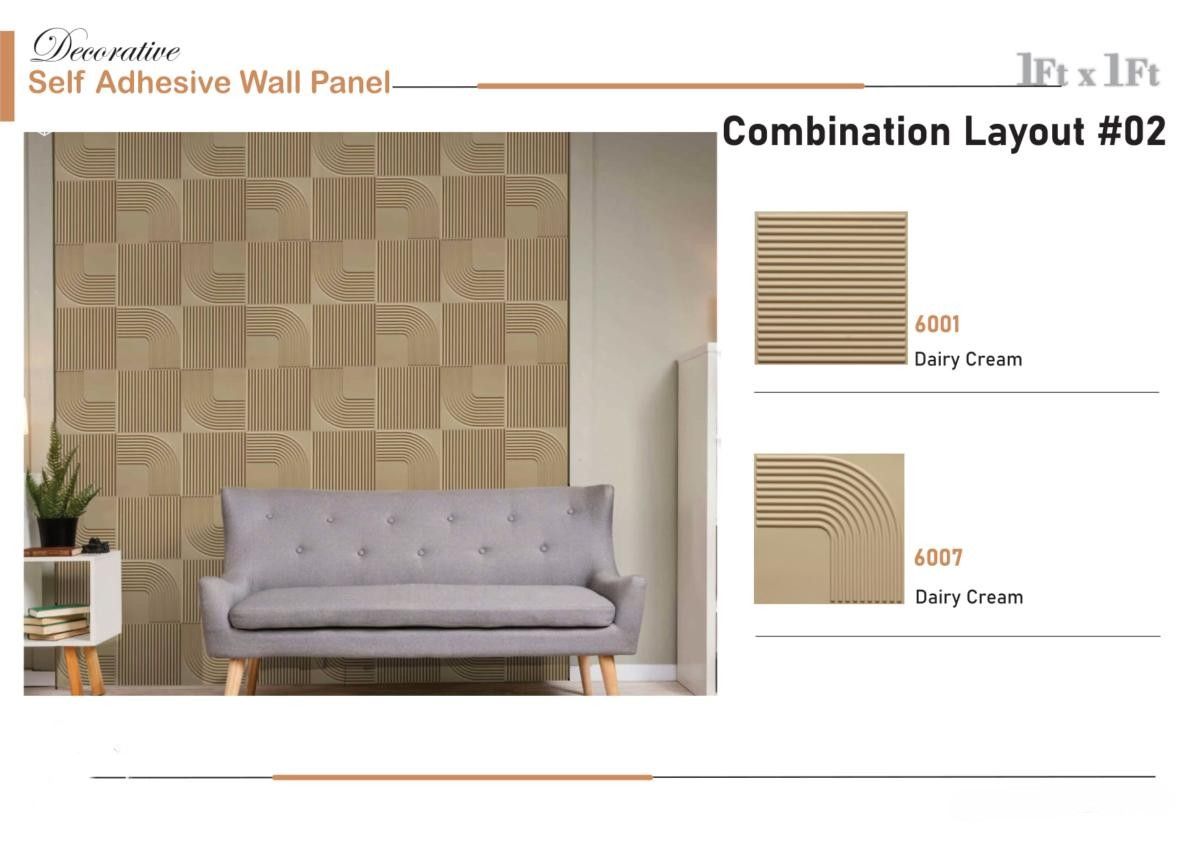 Decorative
Self Adhesive Wall Panel

1Ft x 1Ft

Combination Layout #02

6001
Dairy Cream

6007
Dairy Cream